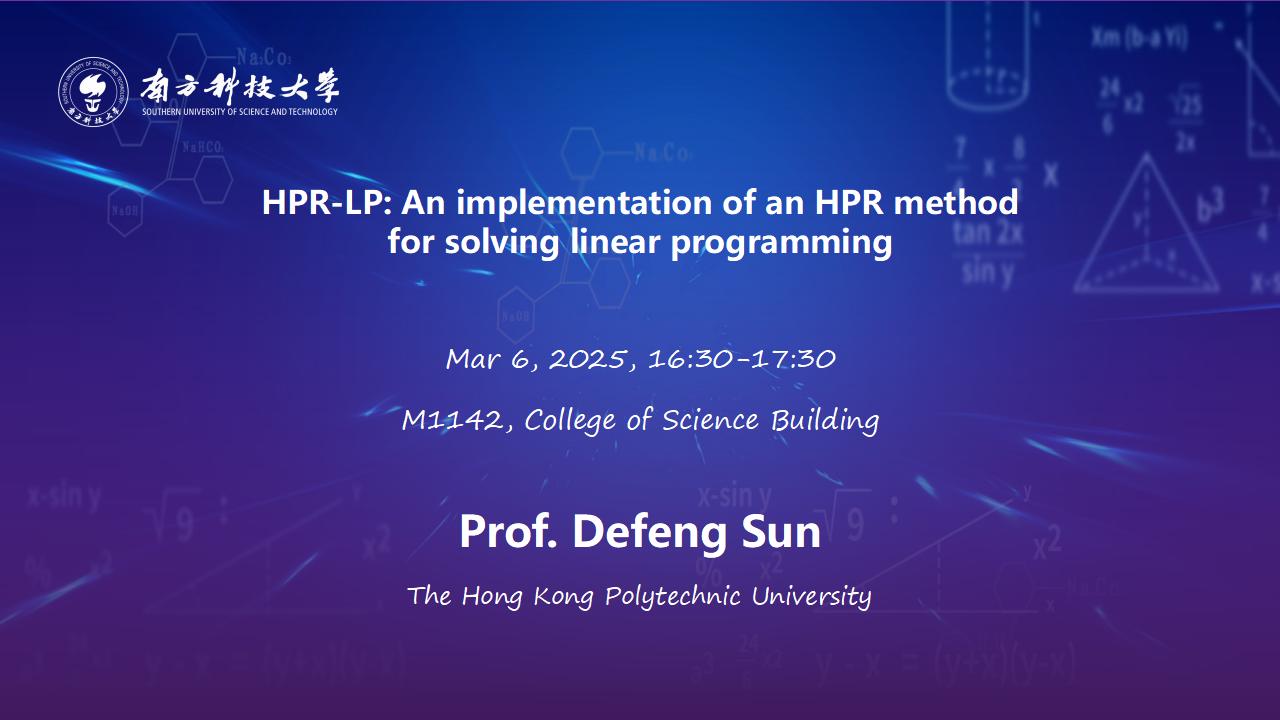 南方科技大学
SOUTHERN UNIVERSITY OF SCIENCE AND TECHNOLOGY

HPR-LP: An implementation of an HPR method for solving linear programming

Mar 6, 2025, 16:30-17:30

M1142, College of Science Building

Prof. Defeng Sun

The Hong Kong Polytechnic University